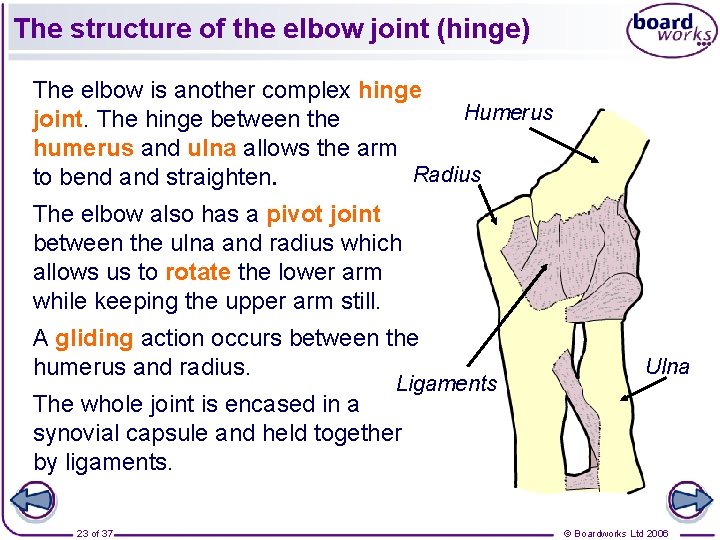 The structure of the elbow joint (hinge)

board works

The elbow is another complex hinge joint. The hinge between the humerus and ulna allows the arm to bend and straighten.

The elbow also has a pivot joint between the ulna and radius which allows us to rotate the lower arm while keeping the upper arm still.

A gliding action occurs between the humerus and radius.

The whole joint is encased in a synovial capsule and held together by ligaments.

Humerus

Radius

Ligaments

Ulna

23 of 37

© Boardworks Ltd 2006